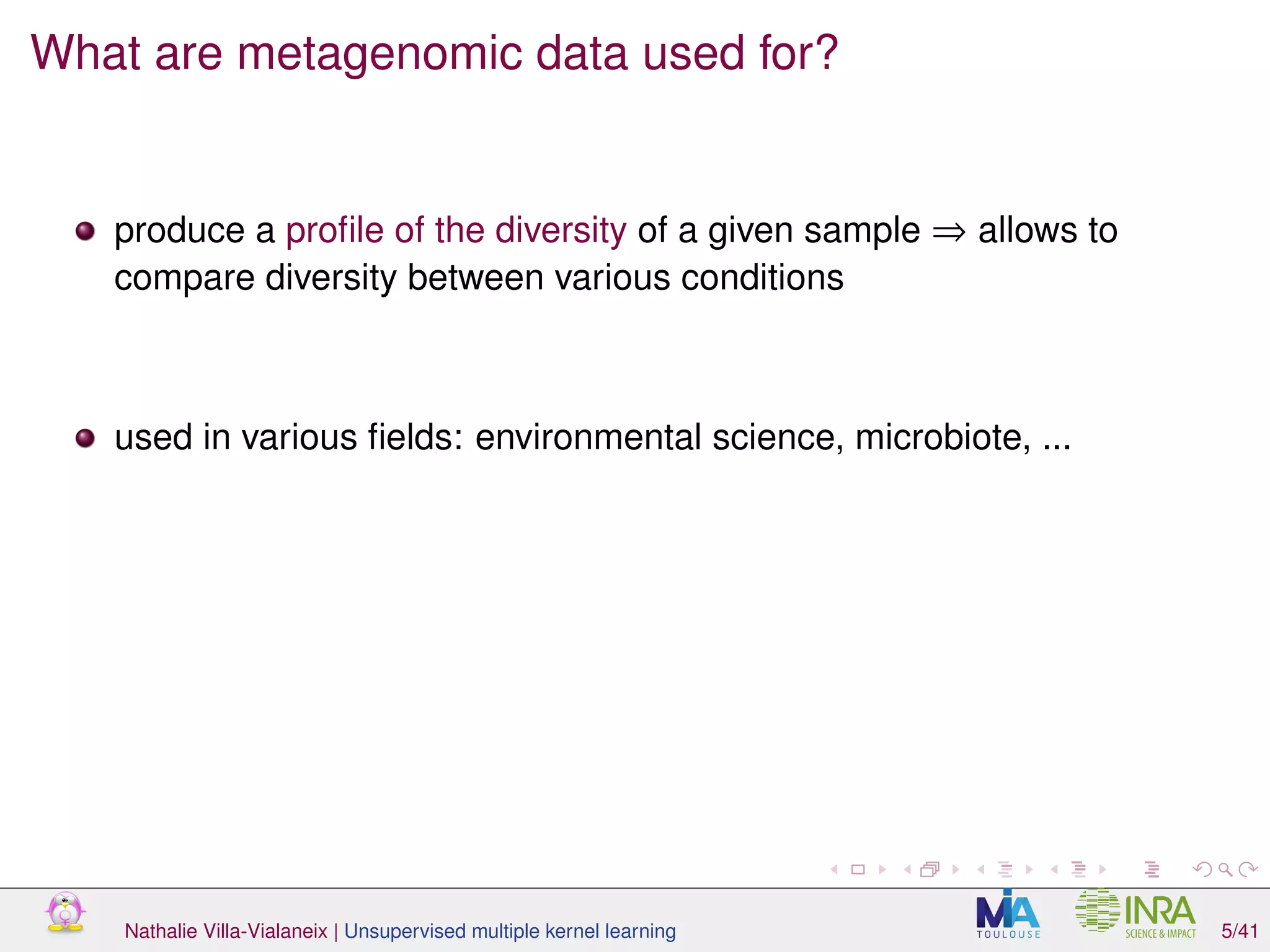 What are metagenomic data used for?

produce a profile of the diversity of a given sample $\Rightarrow$ allows to compare diversity between various conditions

used in various fields: environmental science, microbiote, ...

Nathalie Villa-Vialaneix | Unsupervised multiple kernel learning

MIA TOULOUSE

INRA SCIENCE & IMPACT

5/41